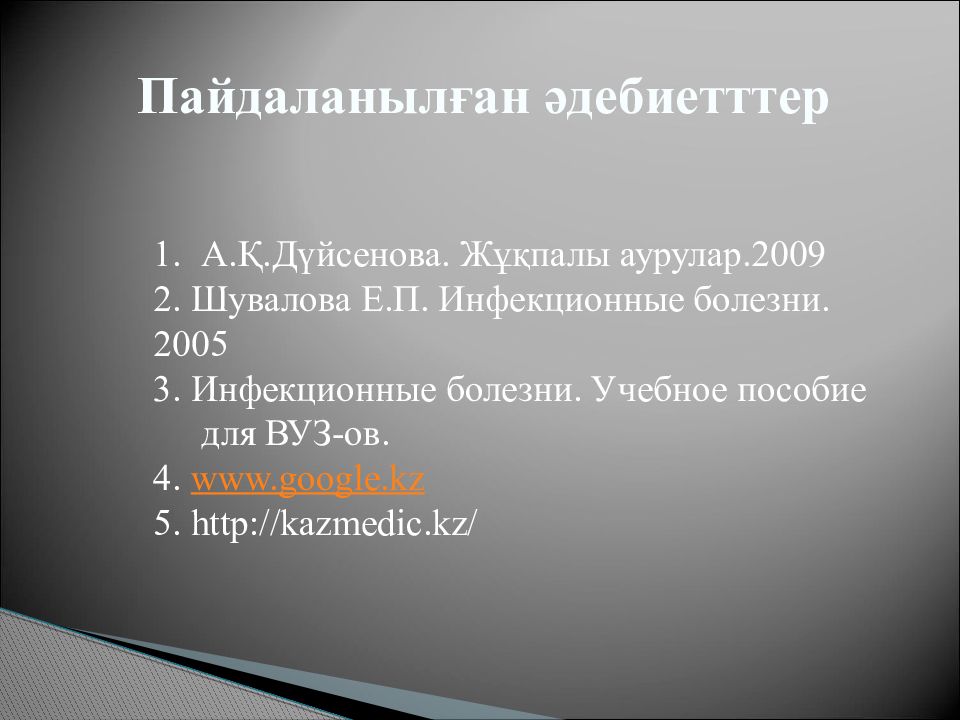 Пайдаланылған әдебиетттер

1. А.Қ.Дүйсенова. Жұқпалы аурулар.2009
2. Шувалова Е.П. Инфекционные болезни. 2005
3. Инфекционные болезни. Учебное пособие для ВУЗ-ов.
4. www.google.kz
5. http://kazmedic.kz/